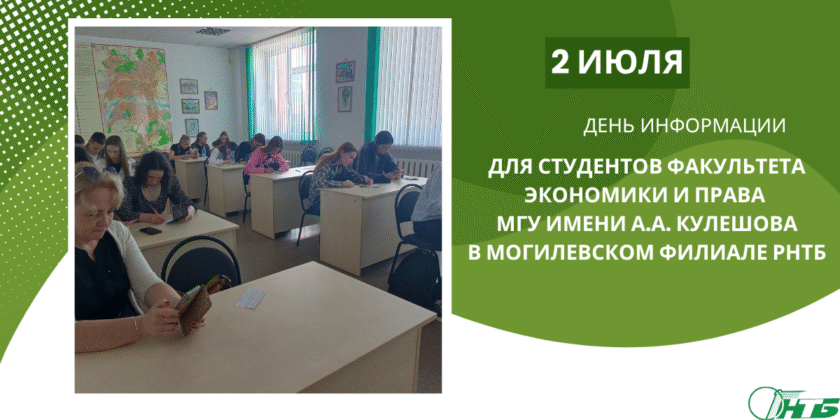 2 ИЮЛЯ

ДЕНЬ ИНФОРМАЦИИ

ДЛЯ СТУДЕНТОВ ФАКУЛЬТЕТА ЭКОНОМИКИ И ПРАВА МГУ ИМЕНИ А.А. КУЛЕШОВА В МОГИЛЕВСКОМ ФИЛИАЛЕ РНТБ

НТБ